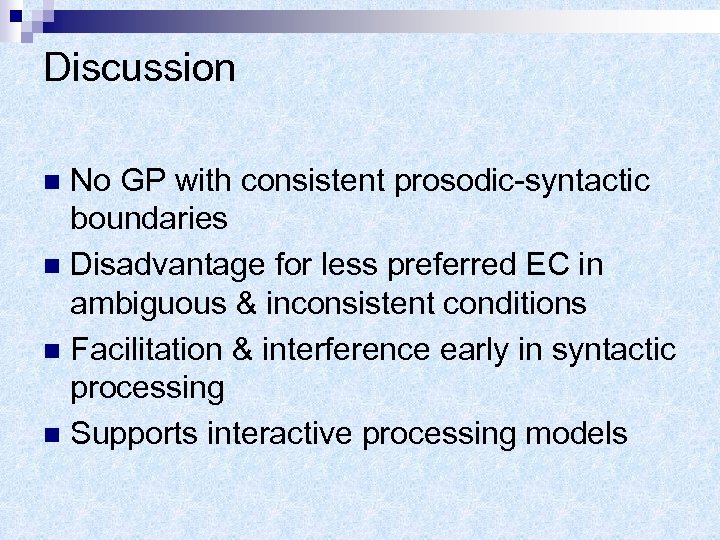 Discussion

- No GP with consistent prosodic-syntactic boundaries
- Disadvantage for less preferred EC in ambiguous & inconsistent conditions
- Facilitation & interference early in syntactic processing
- Supports interactive processing models